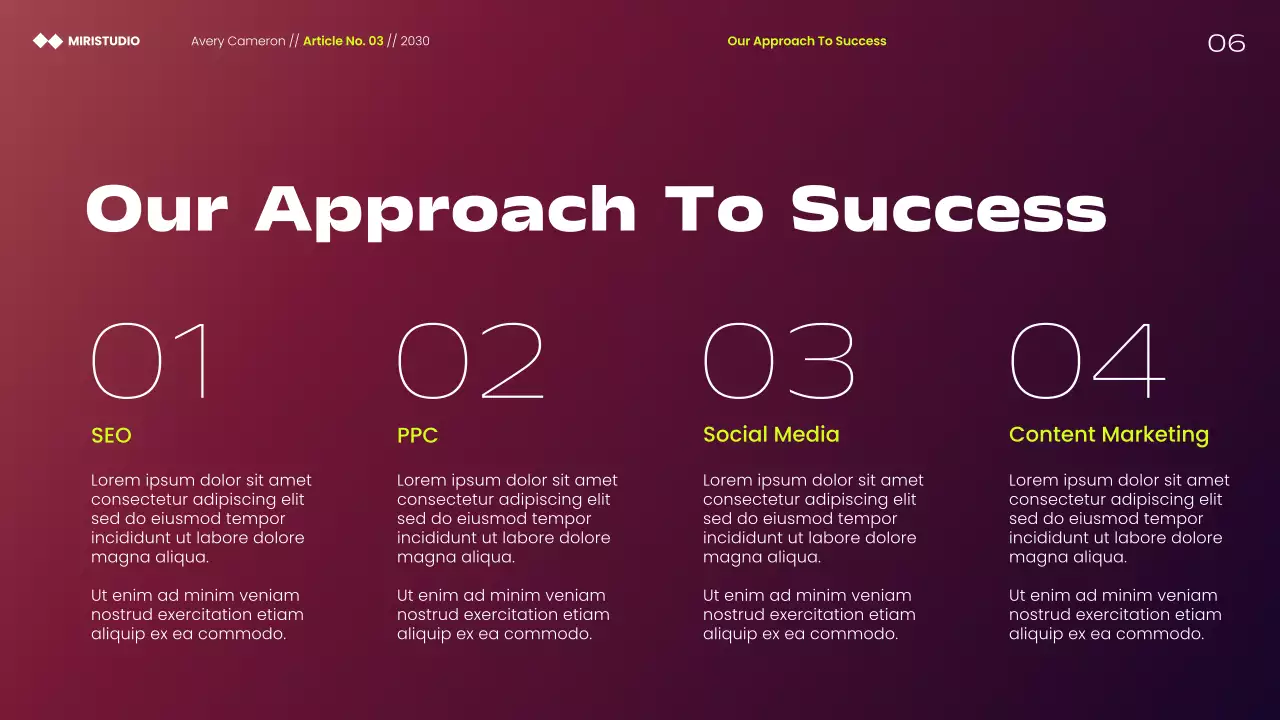 MIRISTUDIO Avery Cameron // Article No. 03 // 2030 Our Approach To Success 06

Our Approach To Success

01

SEO

Lorem ipsum dolor sit amet consectetur adipiscing elit sed do eiusmod tempor incididunt ut labore dolore magna aliqua.

Ut enim ad minim veniam nostrud exercitation etiam aliquip ex ea commodo.

02

PPC

Lorem ipsum dolor sit amet consectetur adipiscing elit sed do eiusmod tempor incididunt ut labore dolore magna aliqua.

Ut enim ad minim veniam nostrud exercitation etiam aliquip ex ea commodo.

03

Social Media

Lorem ipsum dolor sit amet consectetur adipiscing elit sed do eiusmod tempor incididunt ut labore dolore magna aliqua.

Ut enim ad minim veniam nostrud exercitation etiam aliquip ex ea commodo.

04

Content Marketing

Lorem ipsum dolor sit amet consectetur adipiscing elit sed do eiusmod tempor incididunt ut labore dolore magna aliqua.

Ut enim ad minim veniam nostrud exercitation etiam aliquip ex ea commodo.